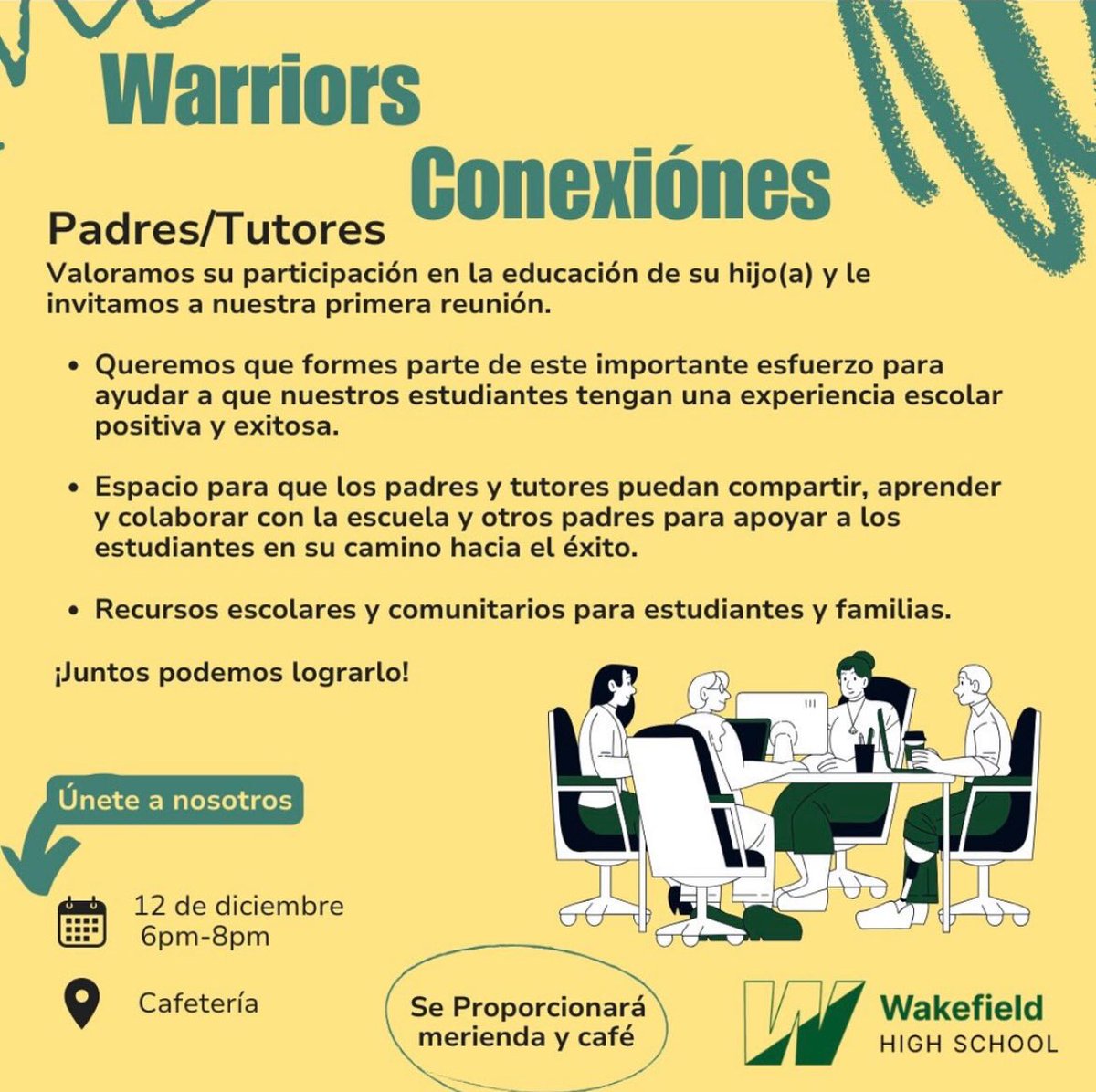 Warriors Conexiónes

Padres/Tutores

Valoramos su participación en la educación de su hijo(a) y le invitamos a nuestra primera reunión.

• Queremos que formes parte de este importante esfuerzo para ayudar a que nuestros estudiantes tengan una experiencia escolar positiva y exitosa.

• Espacio para que los padres y tutores puedan compartir, aprender y colaborar con la escuela y otros padres para apoyar a los estudiantes en su camino hacia el éxito.

• Recursos escolares y comunitarios para estudiantes y familias.

¡Juntos podemos lograrlo!

Únete a nosotros

12 de diciembre
6pm-8pm

Cafetería

Se Proporcionará merienda y café

W Wakefield HIGH SCHOOL